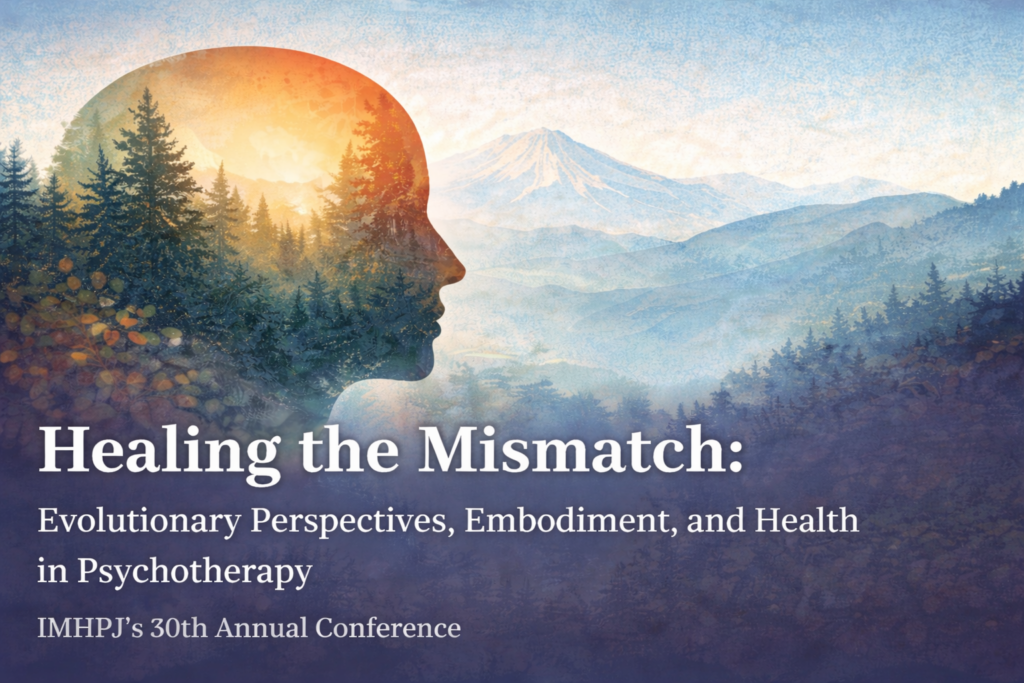 Healing the Mismatch:

Evolutionary Perspectives, Embodiment, and Health in Psychotherapy

IMHPJ's 30th Annual Conference